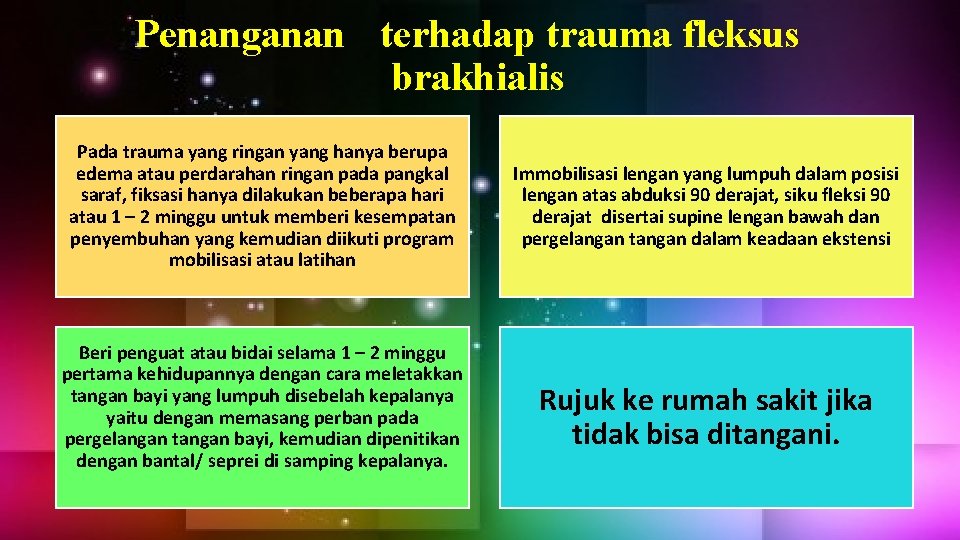 Penanganan terhadap trauma fleksus brakhialis

Pada trauma yang ringan yang hanya berupa edema atau perdarahan ringan pada pangkal saraf, fiksasi hanya dilakukan beberapa hari atau 1 – 2 minggu untuk memberi kesempatan penyembuhan yang kemudian diikuti program mobilisasi atau latihan

Immobilisasi lengan yang lumpuh dalam posisi lengan atas abduksi 90 derajat, siku fleksi 90 derajat disertai supine lengan bawah dan pergelangan tangan dalam keadaan ekstensi

Beri penguat atau bidai selama 1 – 2 minggu pertama kehidupannya dengan cara meletakkan tangan bayi yang lumpuh disebelah kepalanya yaitu dengan memasang perban pada pergelangan tangan bayi, kemudian dipenitikan dengan bantal/ seprei di samping kepalanya.

Rujuk ke rumah sakit jika tidak bisa ditangani.